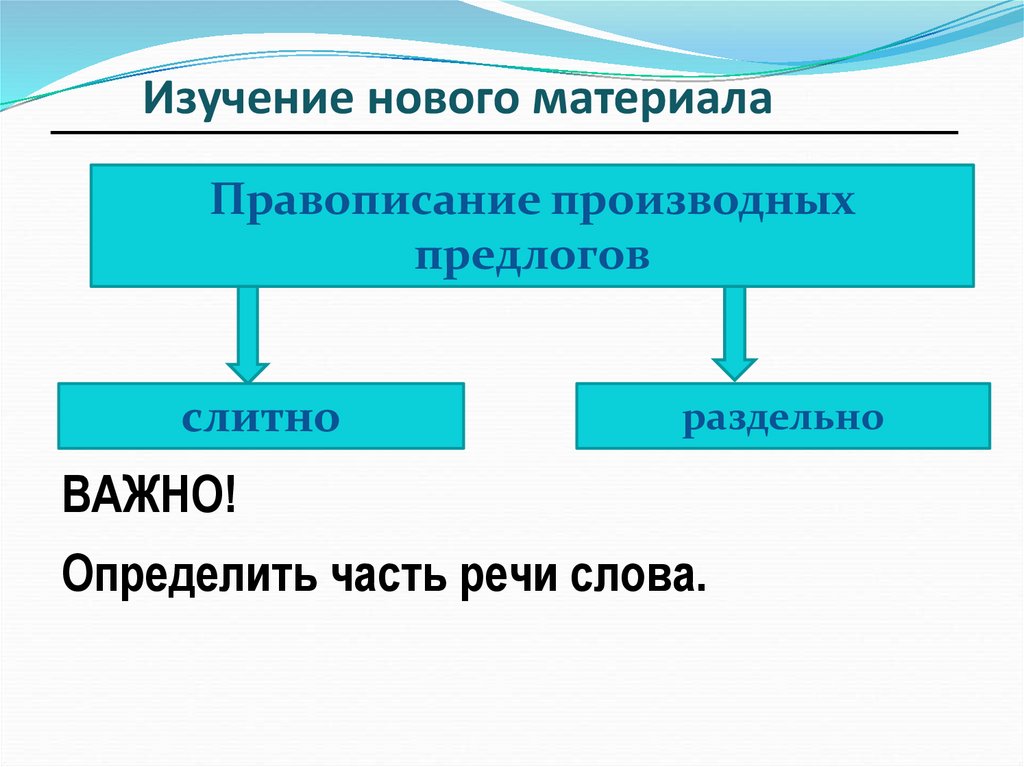 Изучение нового материала

Правописание производных предлогов

слитно

раздельно

ВАЖНО!

Определить часть речи слова.